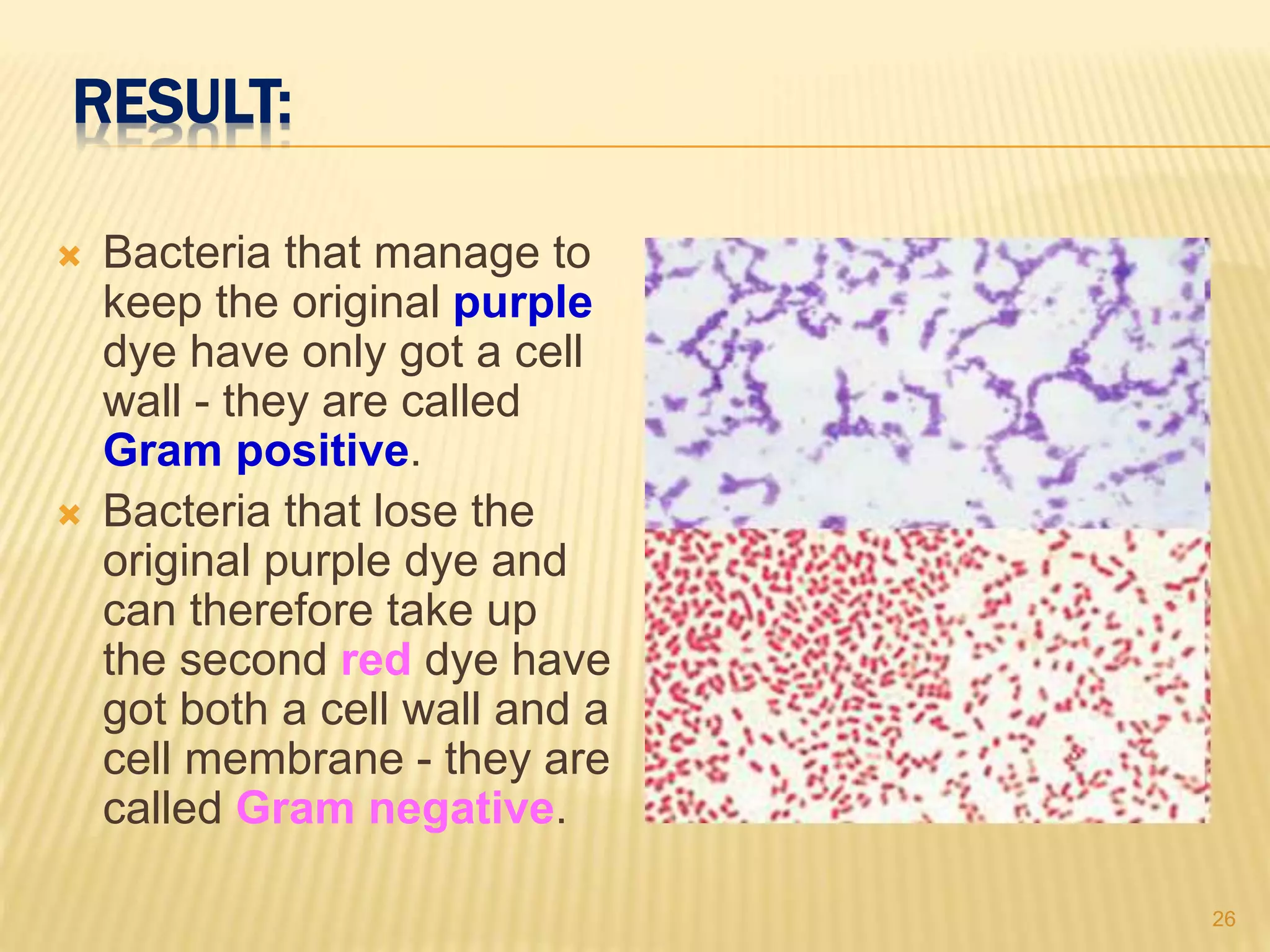 RESULT:

Bacteria that manage to keep the original purple dye have only got a cell wall - they are called Gram positive.

Bacteria that lose the original purple dye and can therefore take up the second red dye have got both a cell wall and a cell membrane - they are called Gram negative.

26